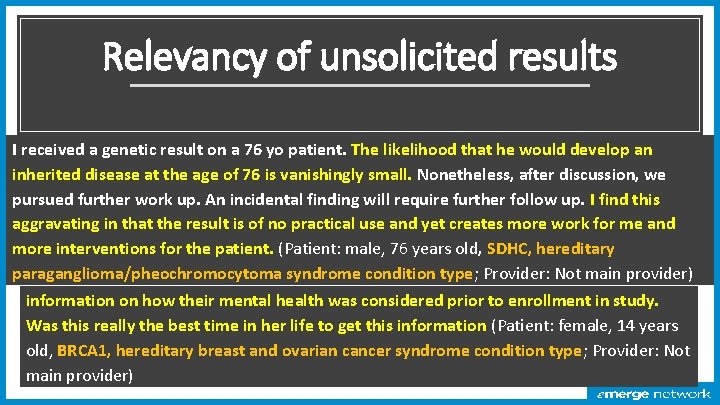 Relevancy of unsolicited results

I received a genetic result on a 76 yo patient. The likelihood that he would develop an inherited disease at the age of 76 is vanishingly small. Nonetheless, after discussion, we pursued further work up. An incidental finding will require further follow up. I find this aggravating in that the result is of no practical use and yet creates more work for me and more interventions for the patient. (Patient: male, 76 years old, SDHC, hereditary paraganglioma/pheochromocytoma syndrome condition type; Provider: Not main provider)

information on how their mental health was considered prior to enrollment in study. Was this really the best time in her life to get this information (Patient: female, 14 years old, BRCA1, hereditary breast and ovarian cancer syndrome condition type; Provider: Not main provider)

emerge network